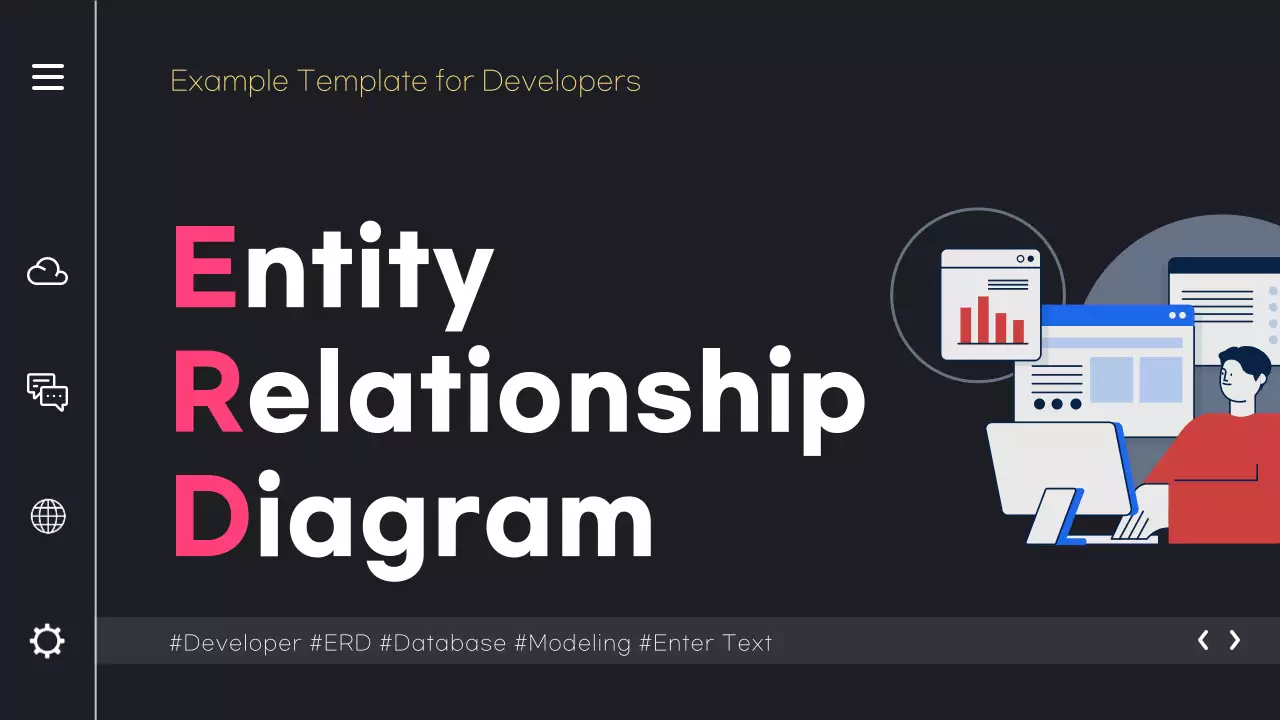 Example Template for Developers

Entity
Relationship
Diagram

#Developer #ERD #Database #Modeling #Enter Text